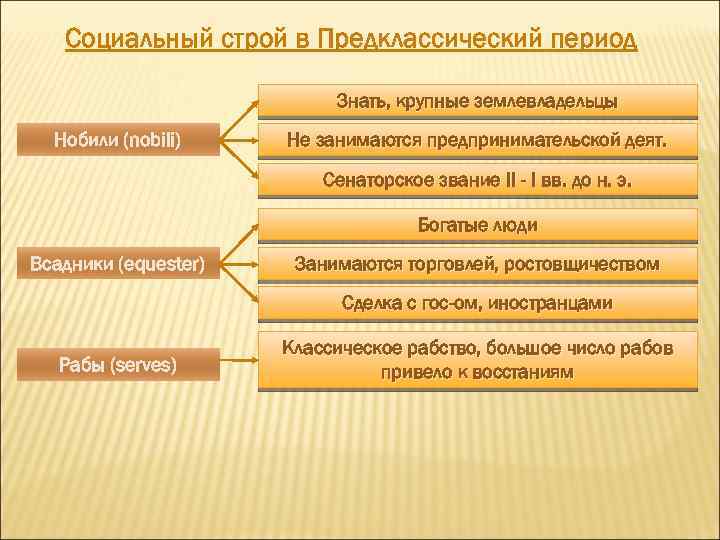 Социальный строй в Предклассический период

Нобили (nobili)

Знать, крупные землевладельцы

Не занимаются предпринимательской деят.

Сенаторское звание II - I вв. до н. э.

Всадники (equester)

Богатые люди

Занимаются торговлей, ростовщичеством

Сделка с гос-ом, иностранцами

Рабы (serves)

Классическое рабство, большое число рабов привело к восстаниям